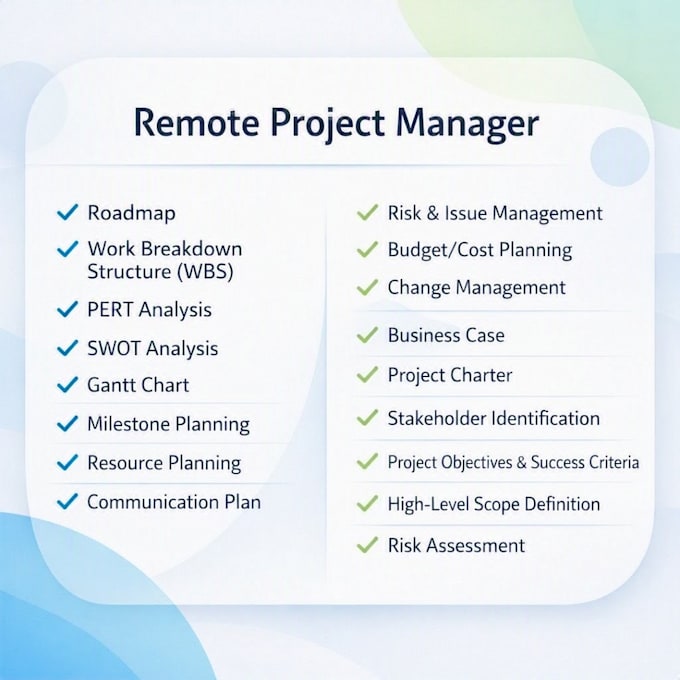 Remote Project Manager

✓ Roadmap
✓ Work Breakdown Structure (WBS)
✓ PERT Analysis
✓ SWOT Analysis
✓ Gantt Chart
✓ Milestone Planning
✓ Resource Planning
✓ Communication Plan

✓ Risk & Issue Management
✓ Budget/Cost Planning
✓ Change Management
✓ Business Case
✓ Project Charter
✓ Stakeholder Identification
✓ Project Objectives & Success Criteria
✓ High-Level Scope Definition
✓ Risk Assessment